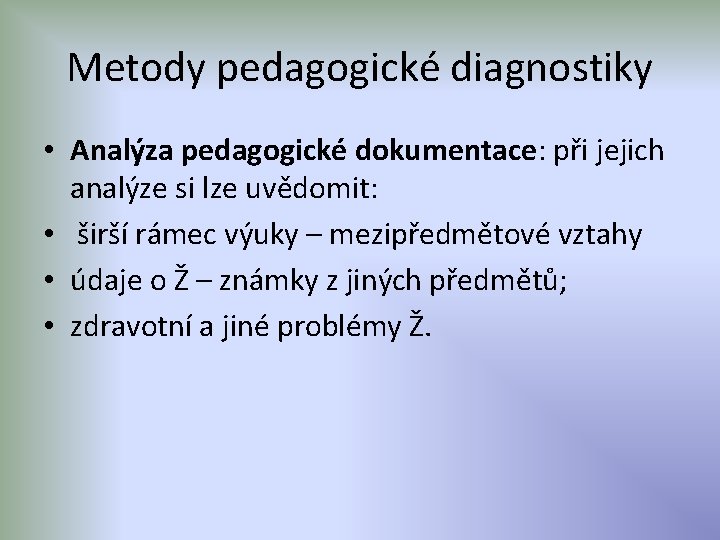 Metody pedagogické diagnostiky

• Analýza pedagogické dokumentace: při jejich analýze si lze uvědomit:
• širší rámec výuky – mezipředmětové vztahy
• údaje o Ž – známky z jiných předmětů;
• zdravotní a jiné problémy Ž.